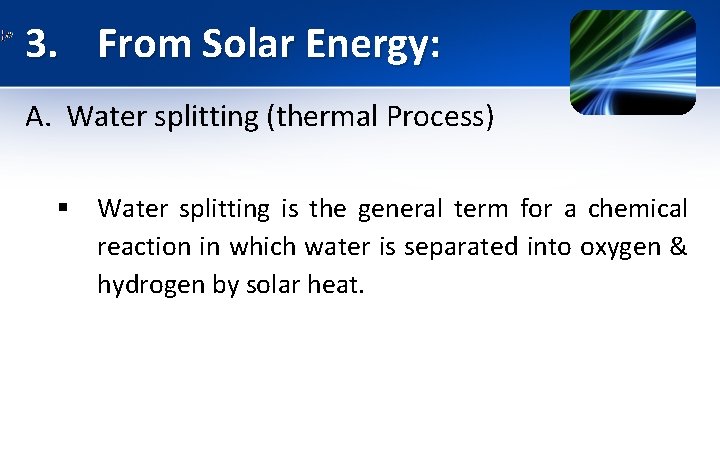 3. From Solar Energy:

A. Water splitting (thermal Process)

▪ Water splitting is the general term for a chemical reaction in which water is separated into oxygen & hydrogen by solar heat.